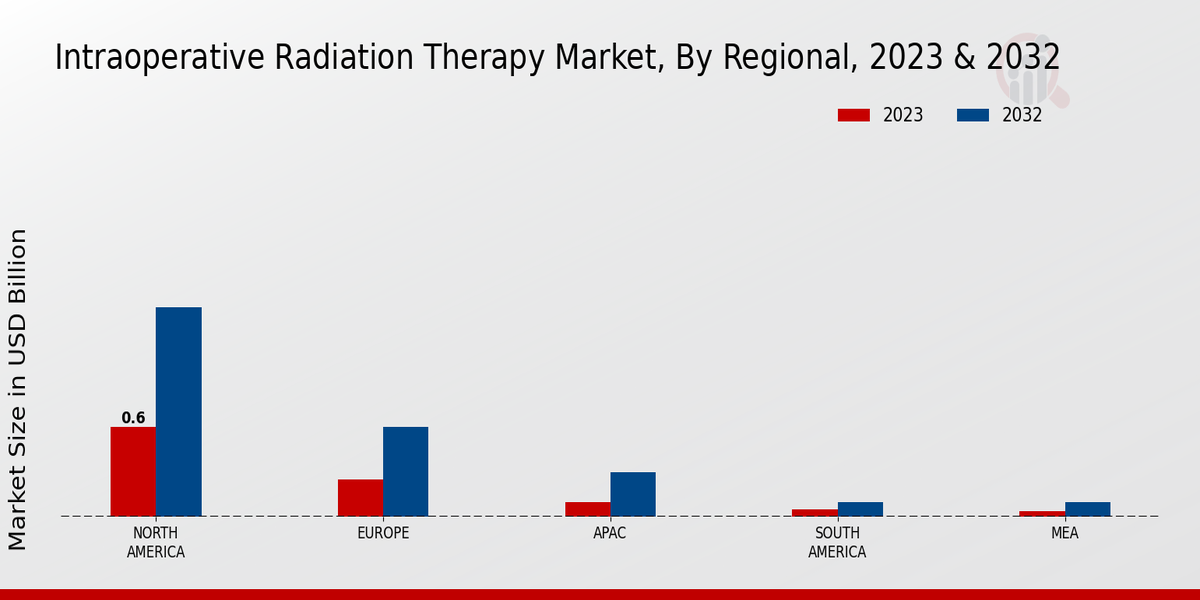 Intraoperative Radiation Therapy Market, By Regional, 2023 & 2032

2023
2032

Market Size in USD Billion

0.6

NORTH AMERICA
EUROPE
APAC
SOUTH AMERICA
MEA